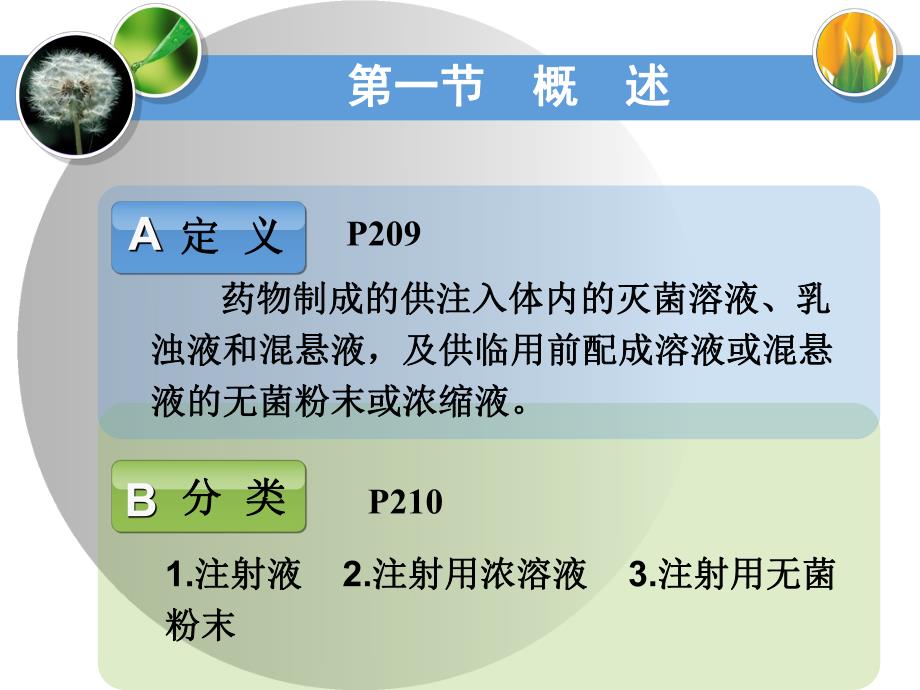 第一节　概　述

A 定 义　P209

药物制成的供注入体内的灭菌溶液、乳浊液和混悬液，及供临用前配成溶液或混悬液的无菌粉末或浓缩液。

B 分 类　P210

1.注射液　2.注射用浓溶液　3.注射用无菌粉末